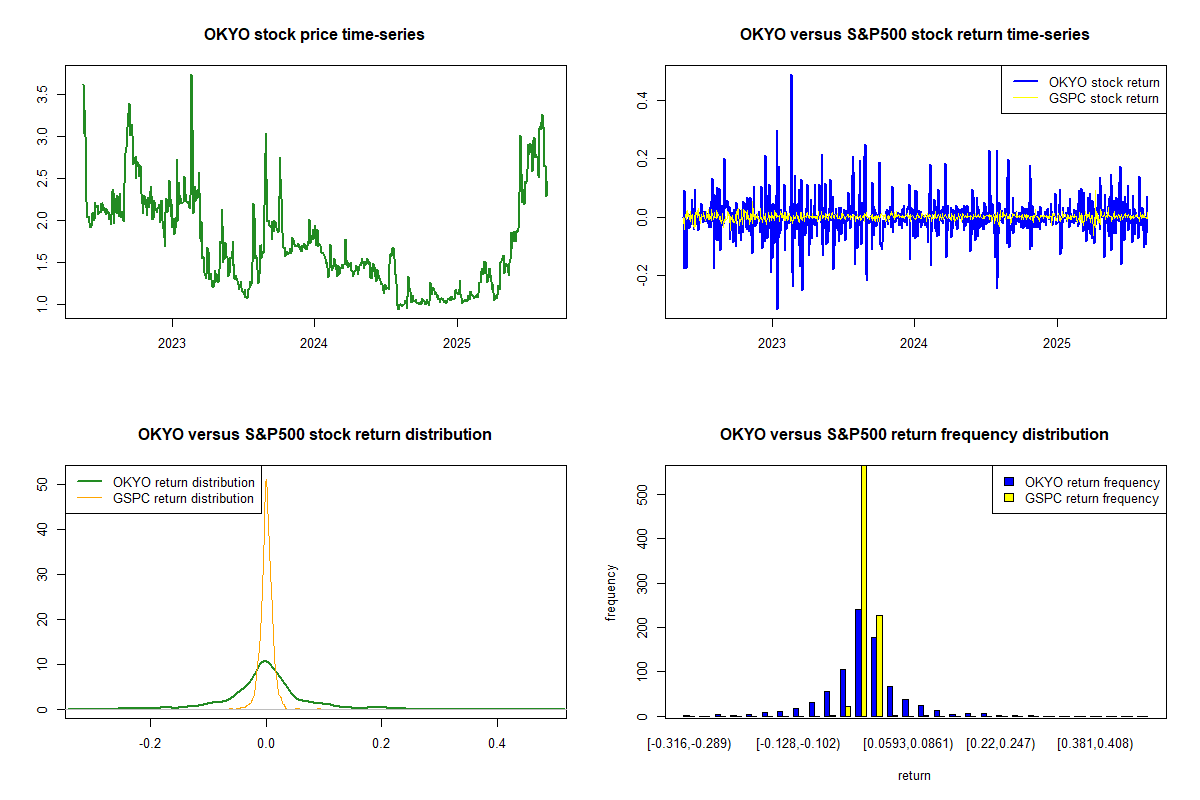 OKYO stock price time-series

3.5
3.0
2.5
2.0
1.5
1.0

2023
2024
2025

OKYO versus S&P500 stock return time-series

OKYO stock return
GSPC stock return

0.4
0.2
0.0
-0.2

2023
2024
2025

OKYO versus S&P500 stock return distribution

OKYO return distribution
GSPC return distribution

50
40
30
20
10
0

-0.2
0.0
0.2
0.4

OKYO versus S&P500 return frequency distribution

OKYO return frequency
GSPC return frequency

frequency

500
400
300
200
100
0

[-0.316,-0.289)
[-0.128,-0.102)
[0.0593,0.0861)
[0.22,0.247)
[0.381,0.408)

return